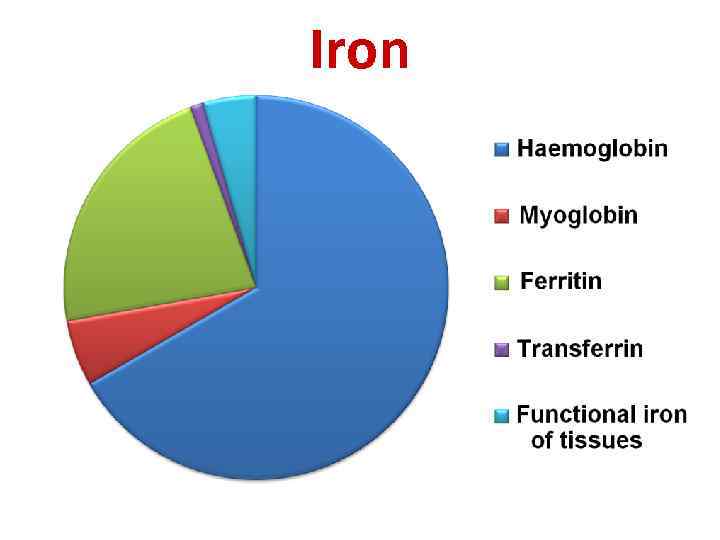 Iron

Haemoglobin
Myoglobin
Ferritin
Transferrin
Functional iron of tissues